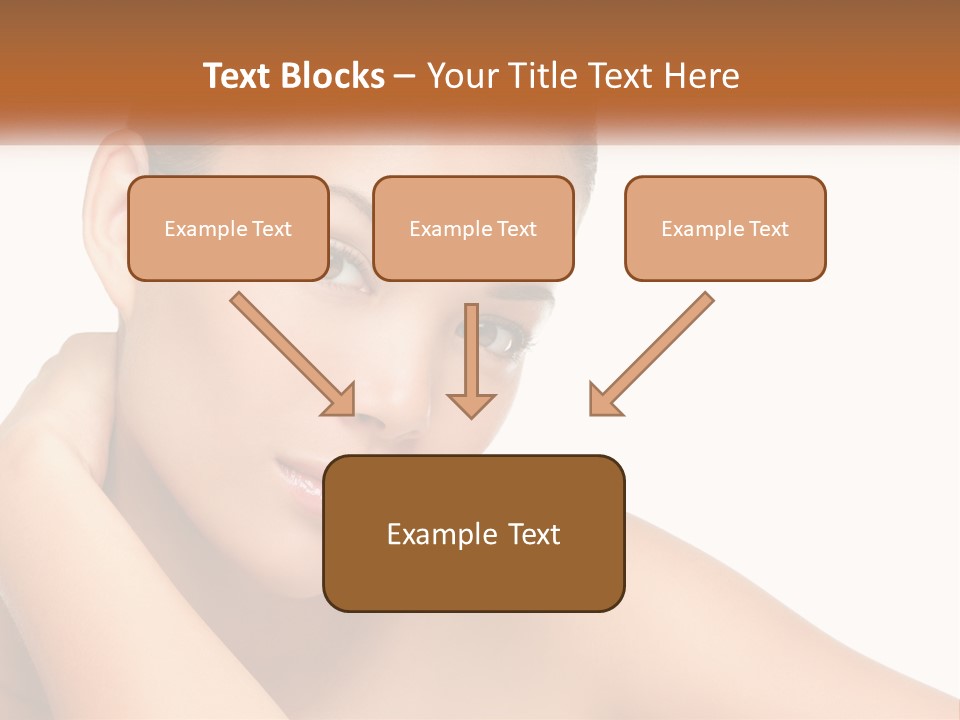 Text Blocks – Your Title Text Here

Example Text

Example Text

Example Text

Example Text